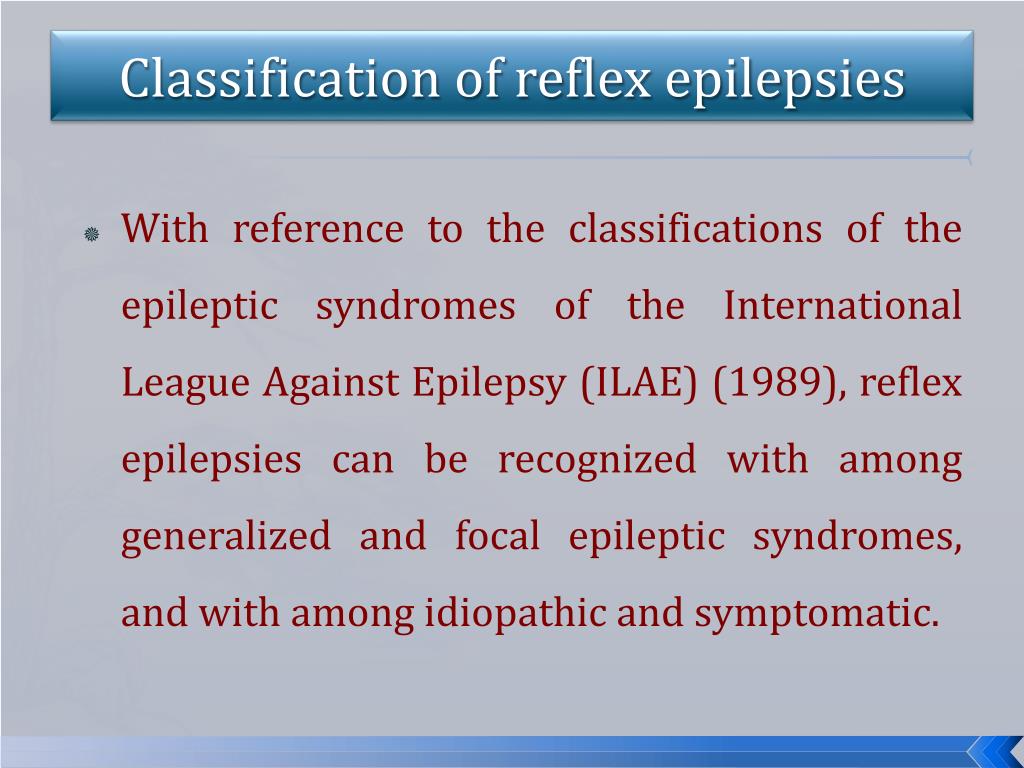 Classification of reflex epilepsies

With reference to the classifications of the epileptic syndromes of the International League Against Epilepsy (ILAE) (1989), reflex epilepsies can be recognized with among generalized and focal epileptic syndromes, and with among idiopathic and symptomatic.